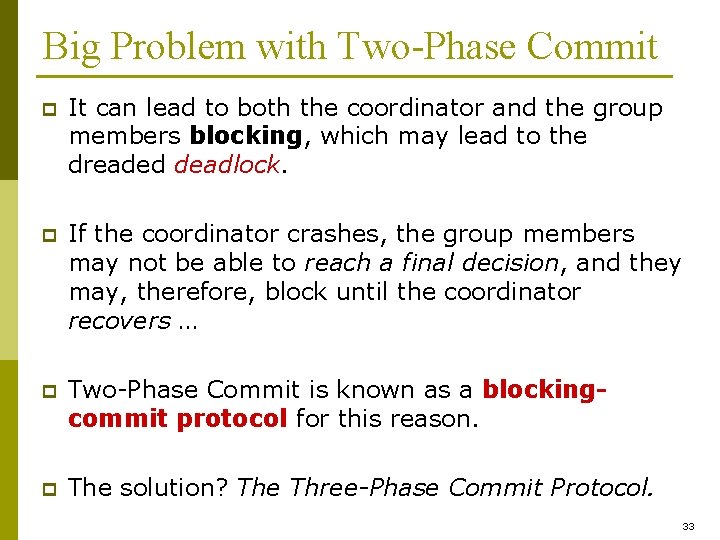 Big Problem with Two-Phase Commit

It can lead to both the coordinator and the group members blocking, which may lead to the dreaded deadlock.

If the coordinator crashes, the group members may not be able to reach a final decision, and they may, therefore, block until the coordinator recovers …

Two-Phase Commit is known as a blocking-commit protocol for this reason.

The solution? The Three-Phase Commit Protocol.

33